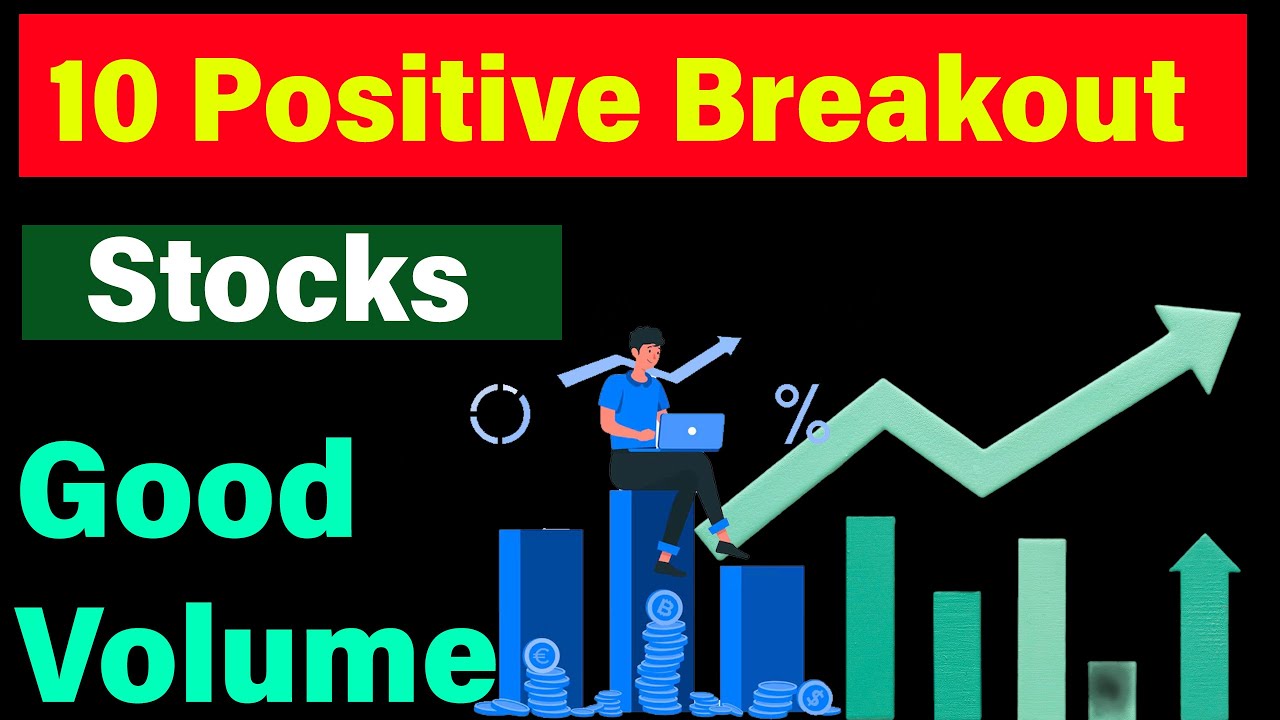 10 Positive Breakout

Stocks

Good Volume

%